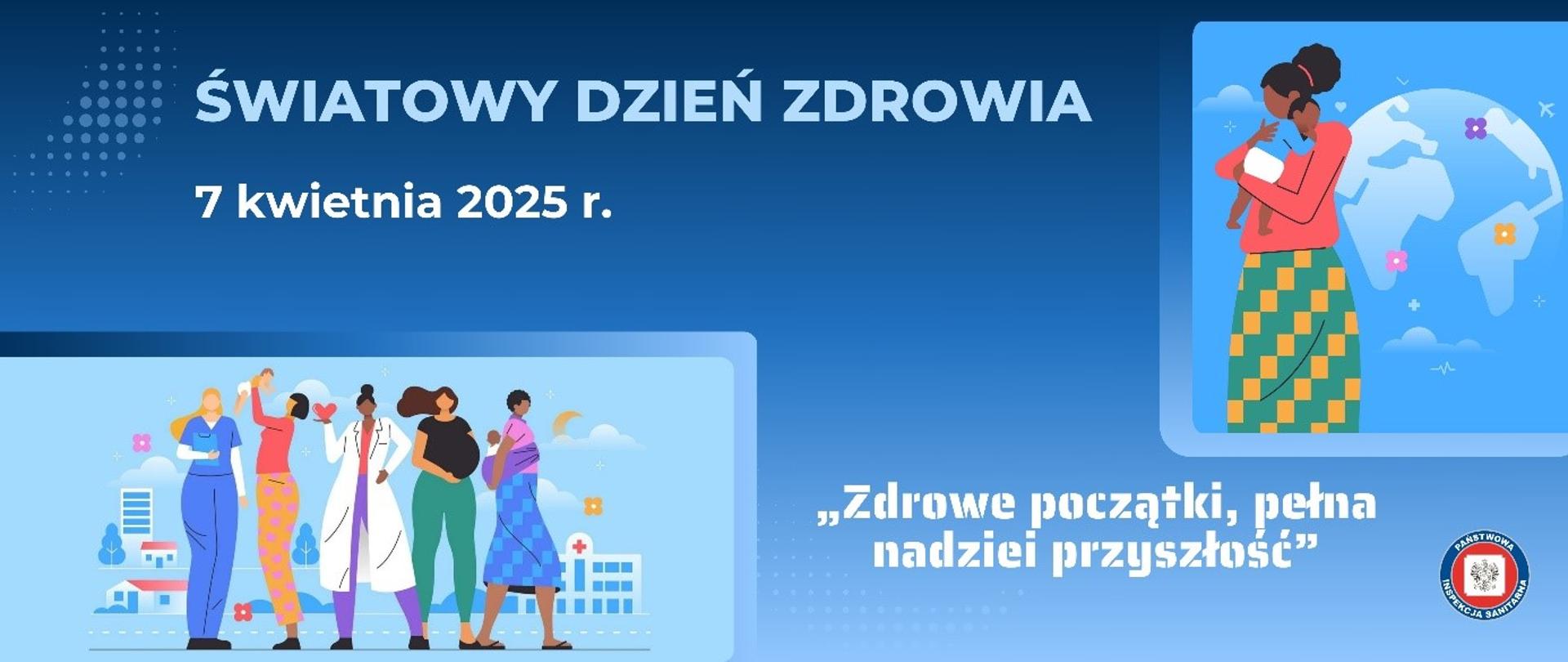 ŚWIATOWY DZIEŃ ZDROWIA

7 kwietnia 2025 r.

„Zdrowe początki, pełna nadziei przyszłość”

PAŃSTWOWA INSPEKCJA SANITARNA